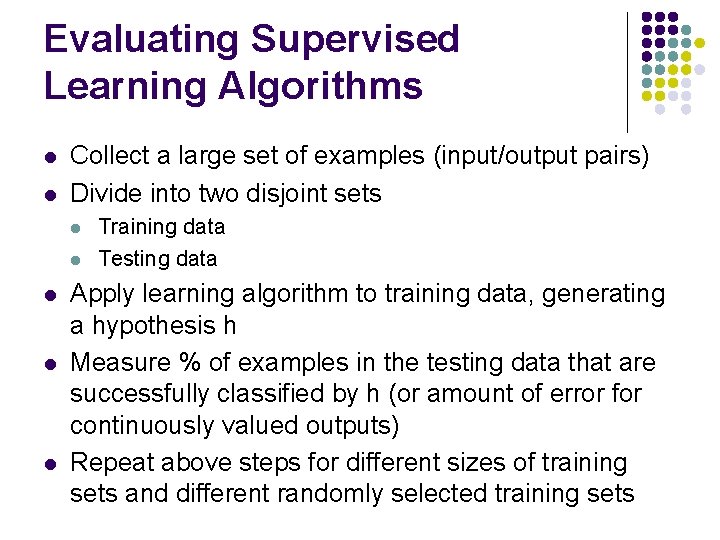 Evaluating Supervised Learning Algorithms

- Collect a large set of examples (input/output pairs)
- Divide into two disjoint sets
  - Training data
  - Testing data
- Apply learning algorithm to training data, generating a hypothesis h
- Measure % of examples in the testing data that are successfully classified by h (or amount of error for continuously valued outputs)
- Repeat above steps for different sizes of training sets and different randomly selected training sets